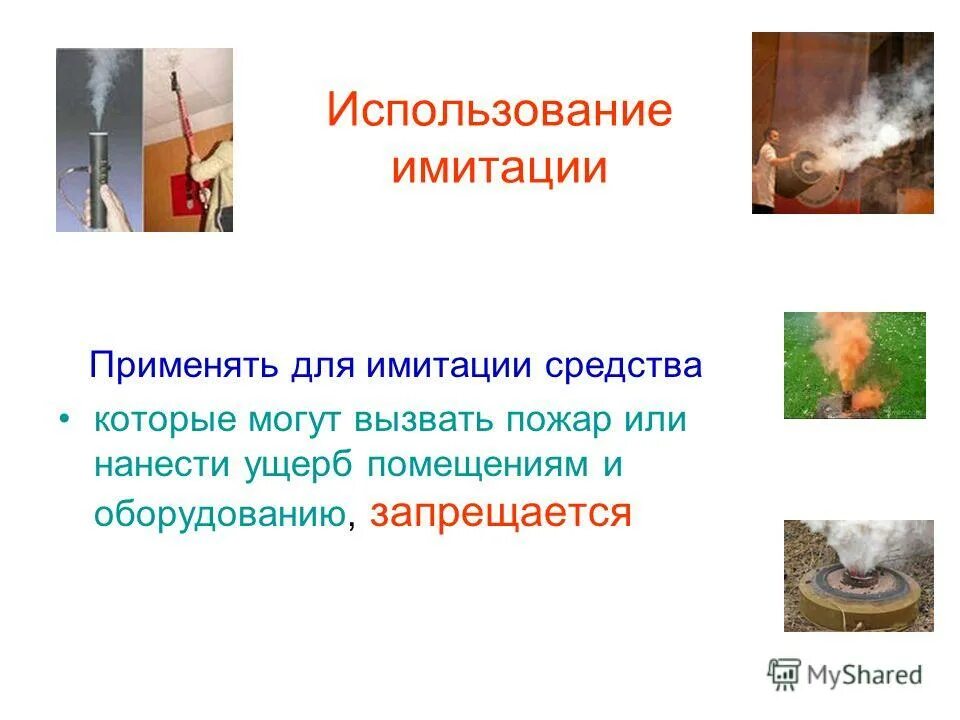 Использование имитации

Применять для имитации средства

• которые могут вызвать пожар или нанести ущерб помещениям и оборудованию, запрещается

MyShared